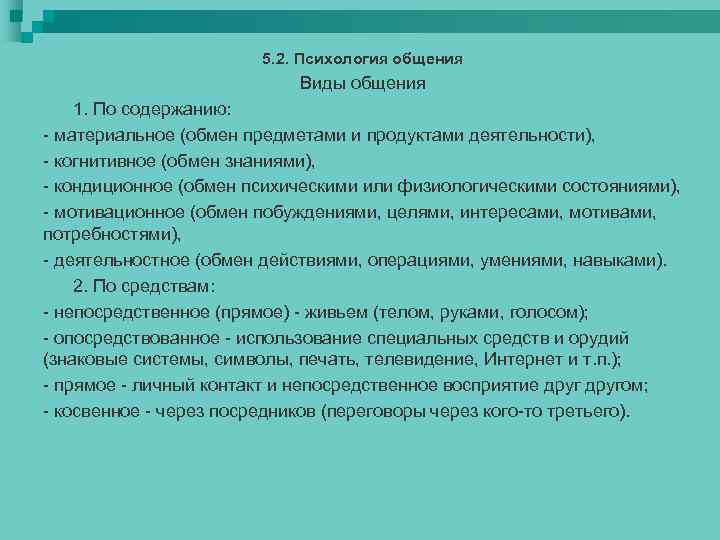 5.2. Психология общения

Виды общения

1. По содержанию:

- материальное (обмен предметами и продуктами деятельности),

- когнитивное (обмен знаниями),

- кондиционное (обмен психическими или физиологическими состояниями),

- мотивационное (обмен побуждениями, целями, интересами, мотивами, потребностями),

- деятельностное (обмен действиями, операциями, умениями, навыками).

2. По средствам:

- непосредственное (прямое) - живьем (телом, руками, голосом);

- опосредствованное - использование специальных средств и орудий (знаковые системы, символы, печать, телевидение, Интернет и т.п.);

- прямое - личный контакт и непосредственное восприятие друг другом;

- косвенное - через посредников (переговоры через кого-то третьего).